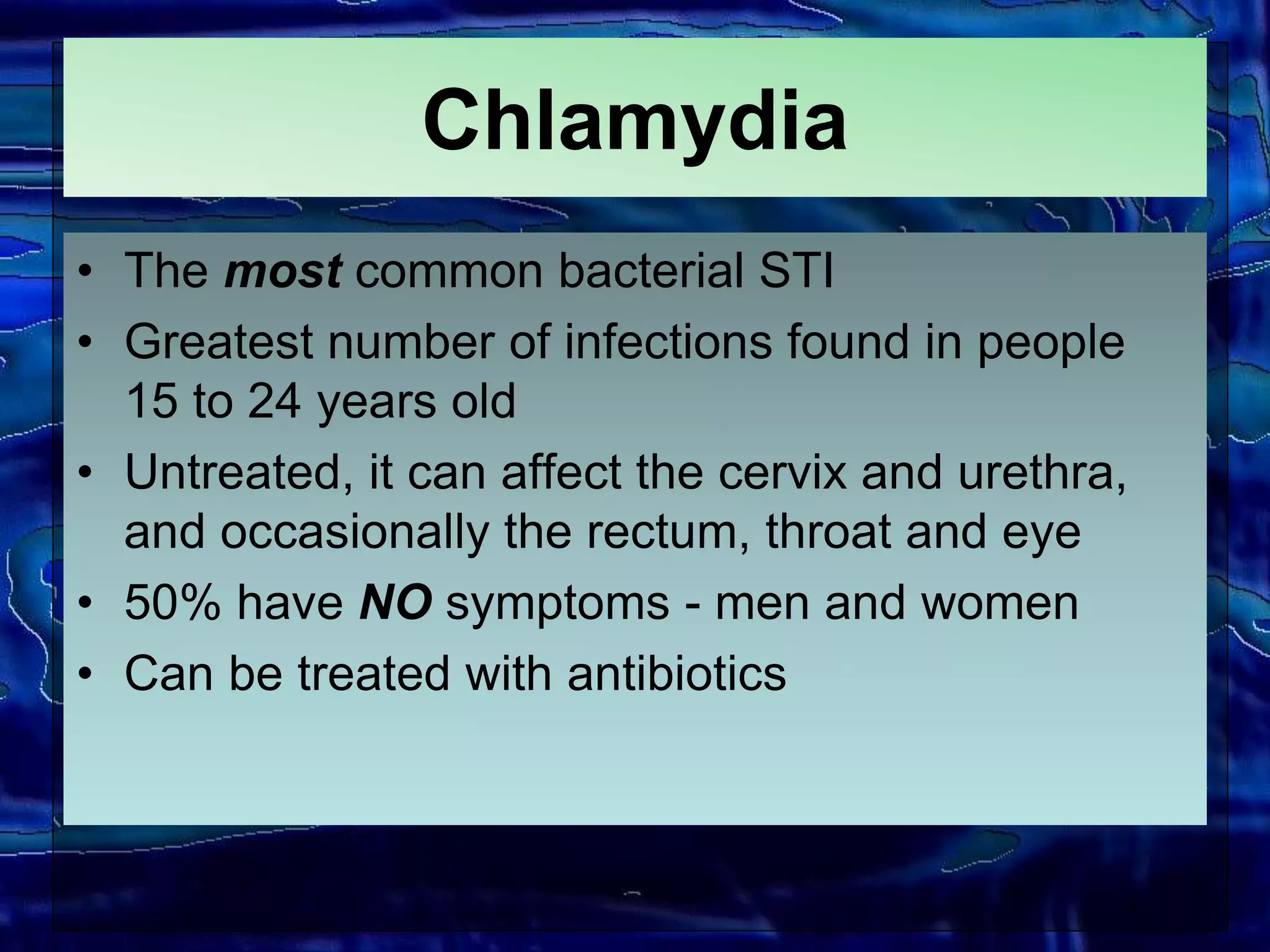 Chlamydia

• The most common bacterial STI
• Greatest number of infections found in people 15 to 24 years old
• Untreated, it can affect the cervix and urethra, and occasionally the rectum, throat and eye
• 50% have NO symptoms - men and women
• Can be treated with antibiotics